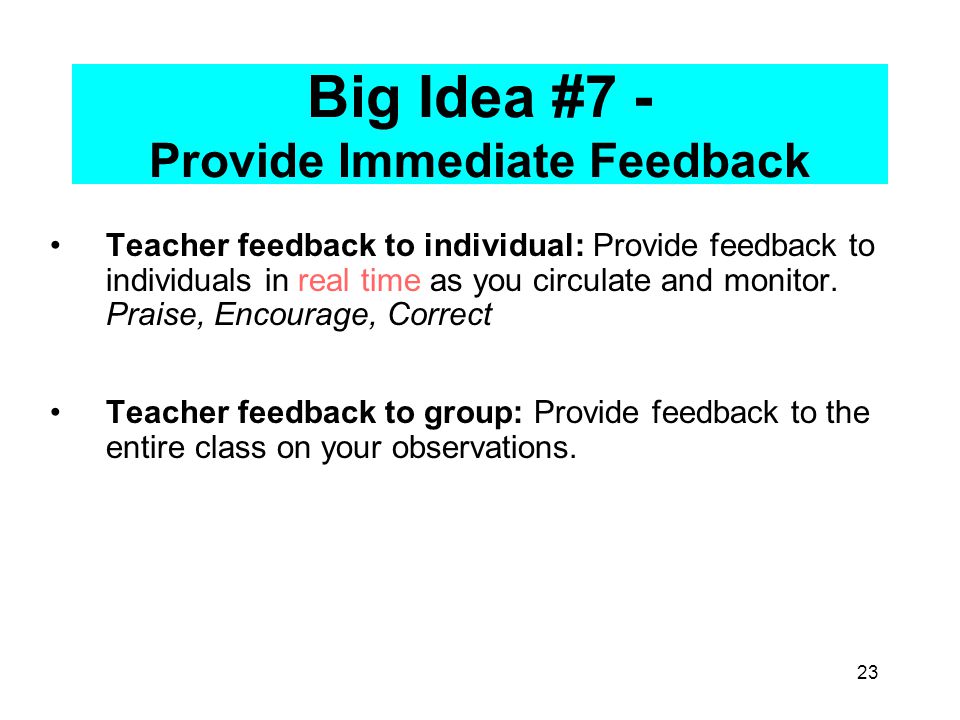 Big Idea #7 -
Provide Immediate Feedback

• Teacher feedback to individual: Provide feedback to individuals in real time as you circulate and monitor. Praise, Encourage, Correct

• Teacher feedback to group: Provide feedback to the entire class on your observations.

23